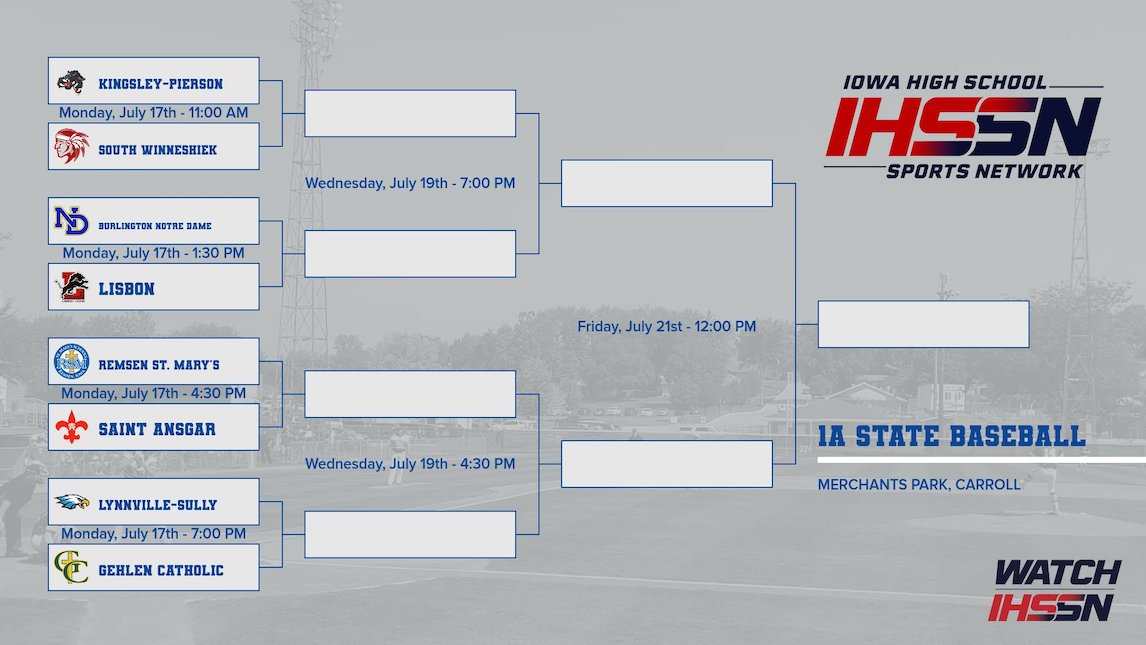 KINGSLEY-PIERSON
Monday, July 17th - 11:00 AM
SOUTH WINNESHIEK

BURLINGTON NOTRE DAME
Monday, July 17th - 1:30 PM
LISBON

REMSEN ST. MARY'S
Monday, July 17th - 4:30 PM
SAINT ANSGAR

LYNNVILLE-SULLY
Monday, July 17th - 7:00 PM
GEHLEN CATHOLIC

Wednesday, July 19th - 7:00 PM

Wednesday, July 19th - 4:30 PM

Friday, July 21st - 12:00 PM

IOWA HIGH SCHOOL
IHSSN
SPORTS NETWORK

1A STATE BASEBALL
MERCHANTS PARK, CARROLL

WATCH
IHSSN